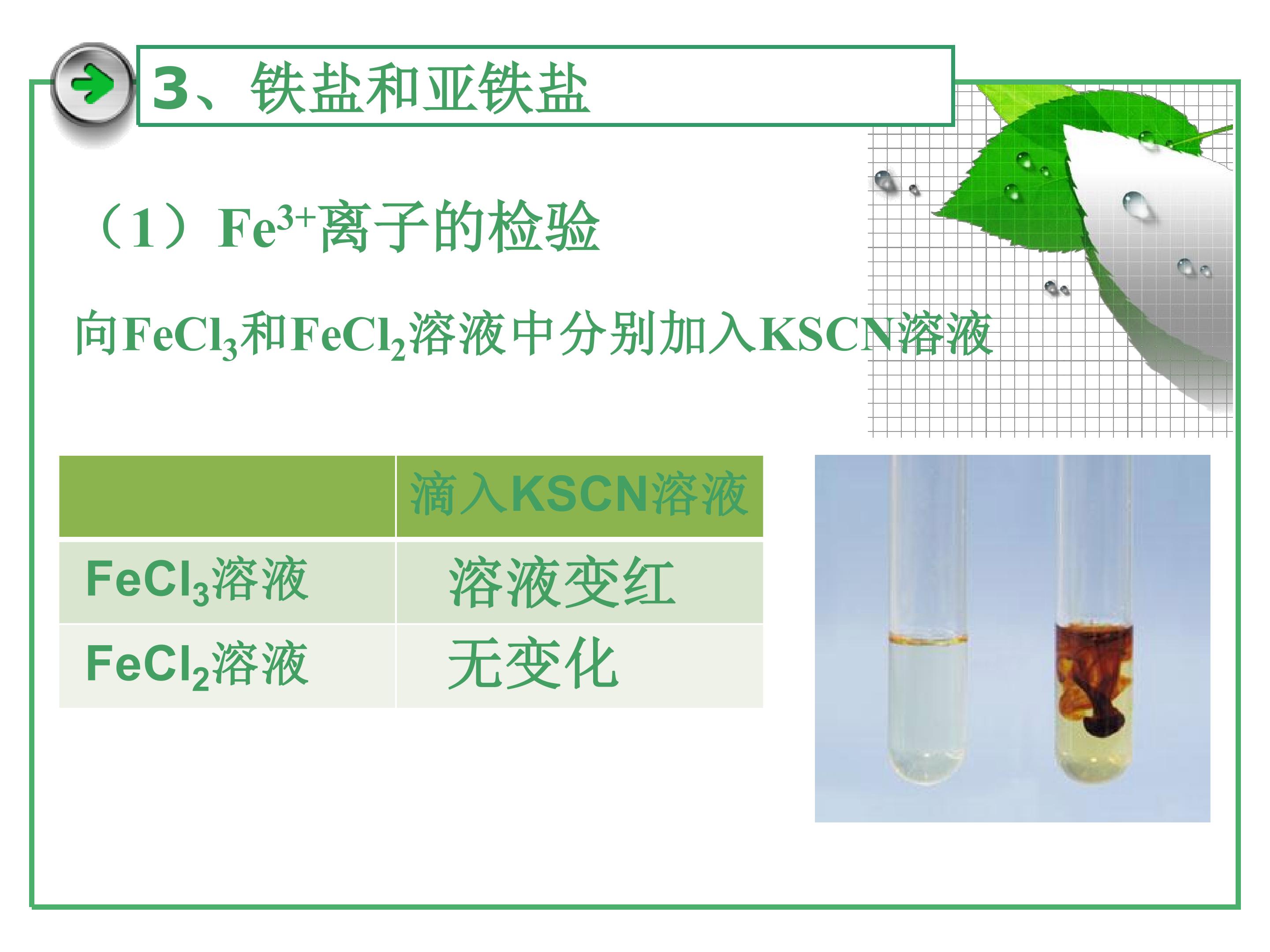 3、铁盐和亚铁盐

（1）$Fe^{3+}$离子的检验

向$FeCl_3$和$FeCl_2$溶液中分别加入KSCN溶液

| | 滴入KSCN溶液 |
|---|---|
| $FeCl_3$溶液 | 溶液变红 |
| $FeCl_2$溶液 | 无变化 |